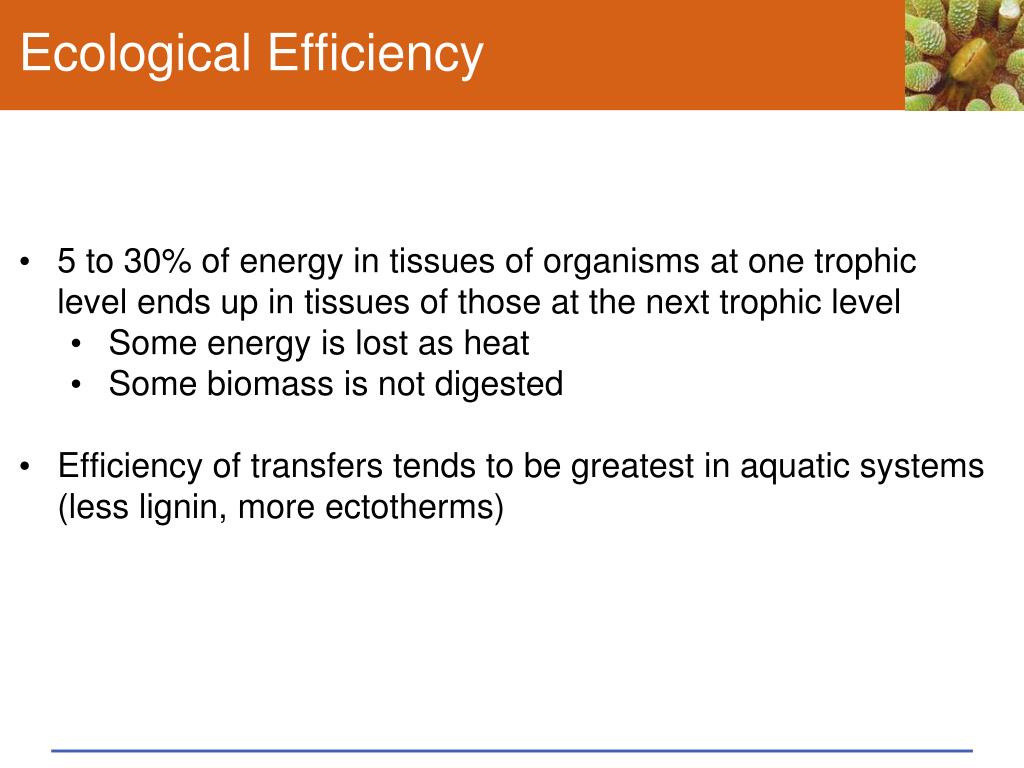 Ecological Efficiency

• 5 to 30% of energy in tissues of organisms at one trophic level ends up in tissues of those at the next trophic level
  • Some energy is lost as heat
  • Some biomass is not digested

• Efficiency of transfers tends to be greatest in aquatic systems (less lignin, more ectotherms)